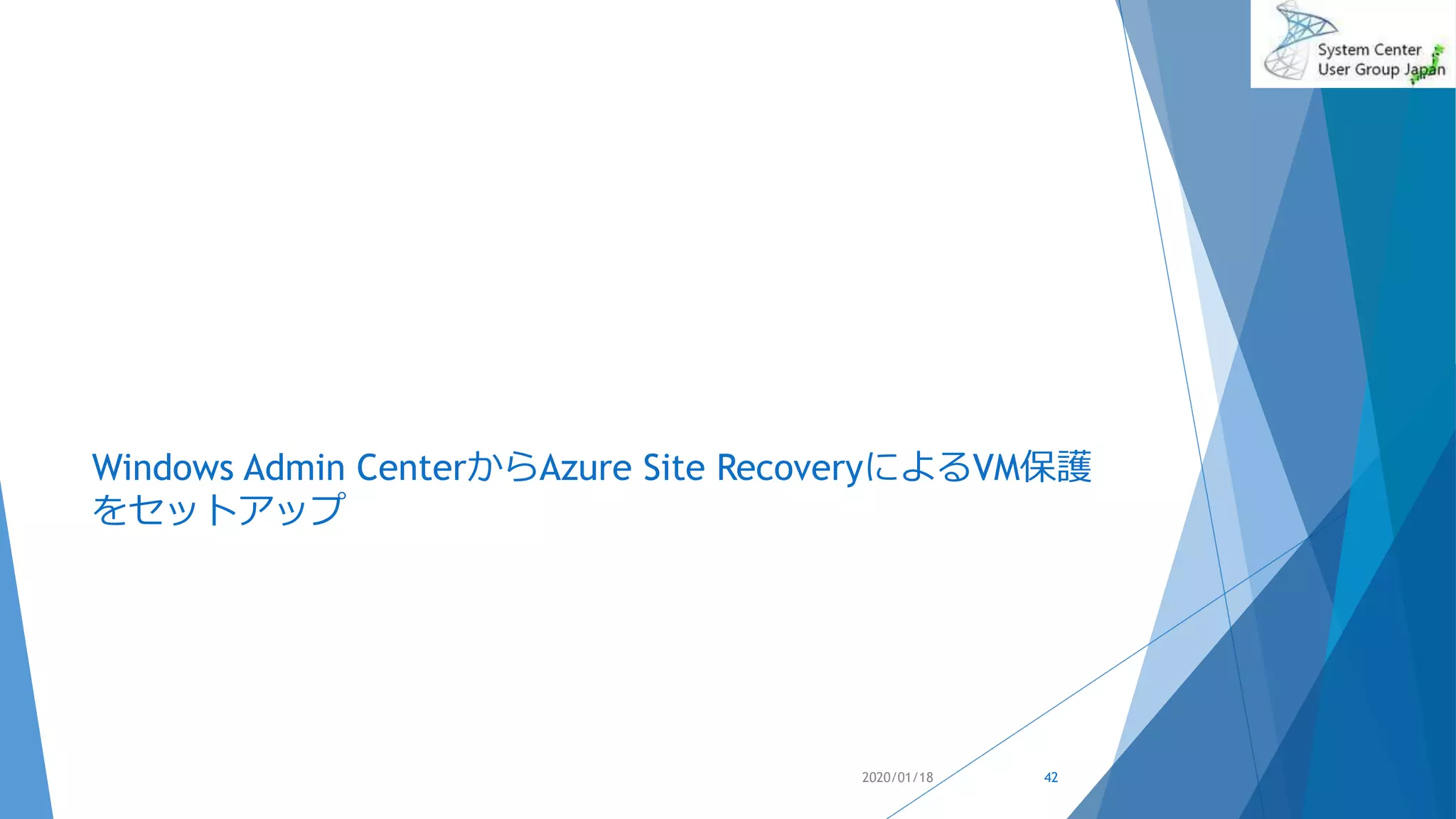 System Center
User Group Japan

Windows Admin CenterからAzure Site RecoveryによるVM保護をセットアップ

2020/01/18

42